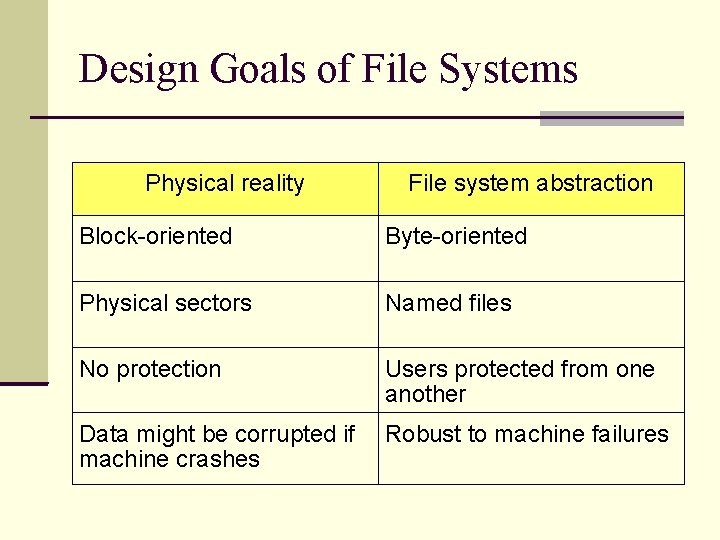 Design Goals of File Systems

| Physical reality | File system abstraction |
|---|---|
| Block-oriented | Byte-oriented |
| Physical sectors | Named files |
| No protection | Users protected from one another |
| Data might be corrupted if machine crashes | Robust to machine failures |